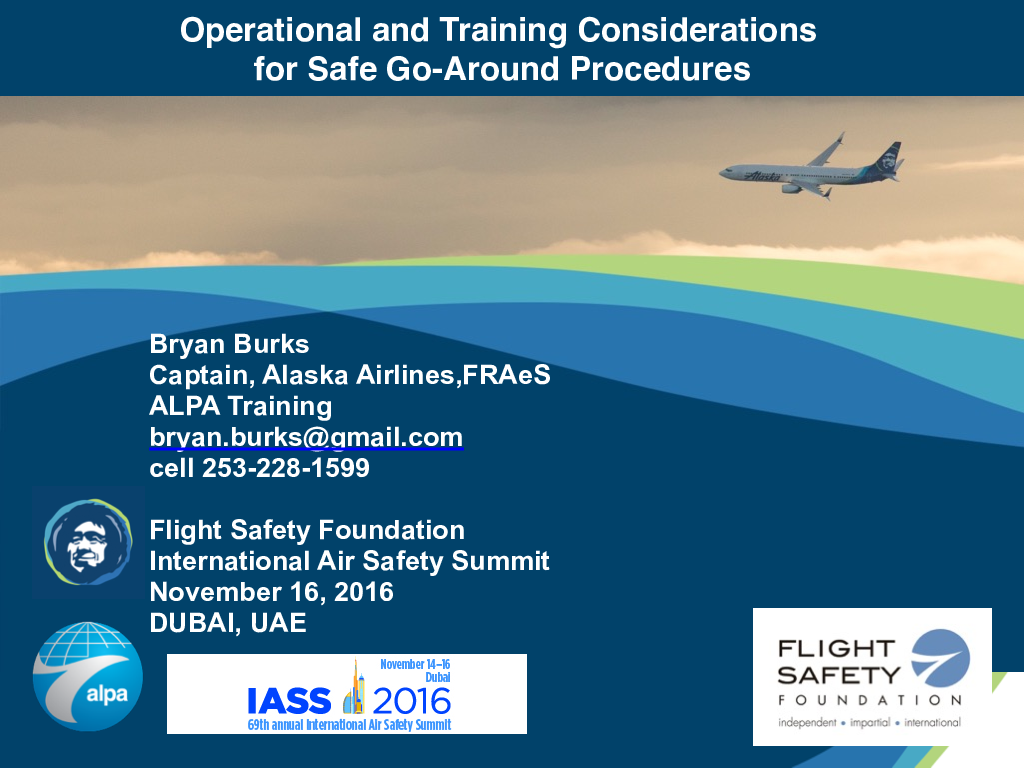 Operational and Training Considerations for Safe Go-Around Procedures

Alaska

Bryan Burks
Captain, Alaska Airlines,FRAeS
ALPA Training
bryan.burks@gmail.com
cell 253-228-1599

Flight Safety Foundation
International Air Safety Summit
November 16, 2016
DUBAI, UAE

alpa

November 14–16
Dubai
IASS 2016
69th annual International Air Safety Summit

FLIGHT SAFETY FOUNDATION
independent • impartial • international